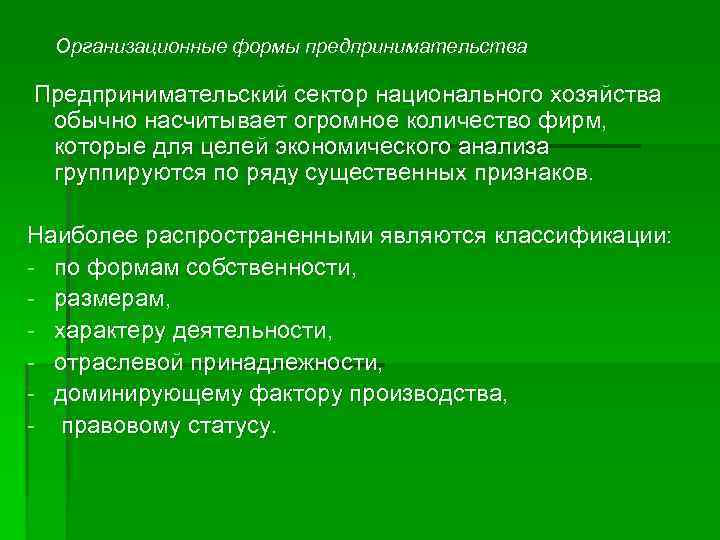 Организационные формы предпринимательства

Предпринимательский сектор национального хозяйства обычно насчитывает огромное количество фирм, которые для целей экономического анализа группируются по ряду существенных признаков.

Наиболее распространенными являются классификации:
- по формам собственности,
- размерам,
- характеру деятельности,
- отраслевой принадлежности,
- доминирующему фактору производства,
- правовому статусу.